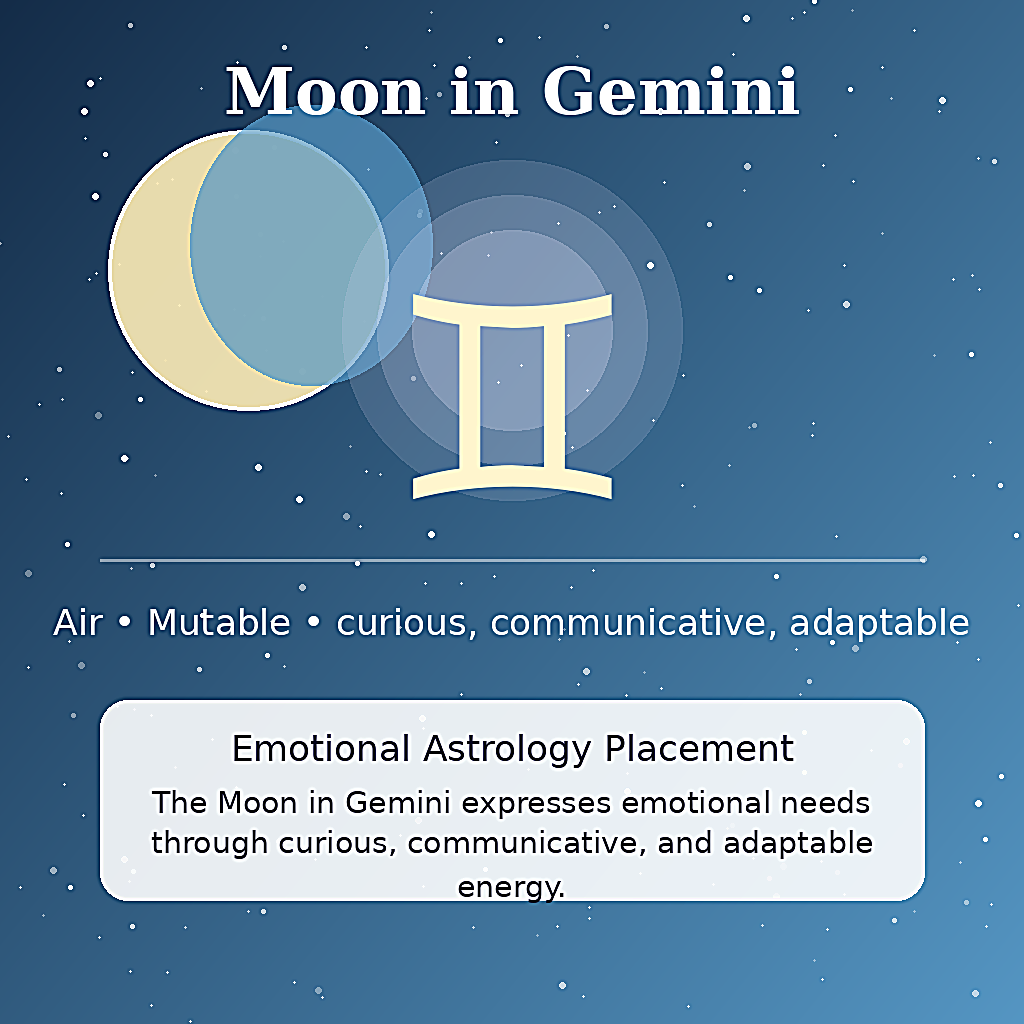 Moon in Gemini

♊

Air • Mutable • curious, communicative, adaptable

Emotional Astrology Placement

The Moon in Gemini expresses emotional needs through curious, communicative, and adaptable energy.